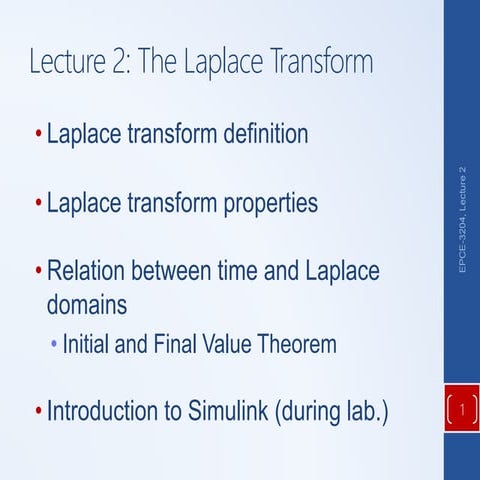 Lecture 2: The Laplace Transform

• Laplace transform definition

• Laplace transform properties

• Relation between time and Laplace domains
 • Initial and Final Value Theorem

• Introduction to Simulink (during lab.)

EPCE-3204, Lecture 2

1